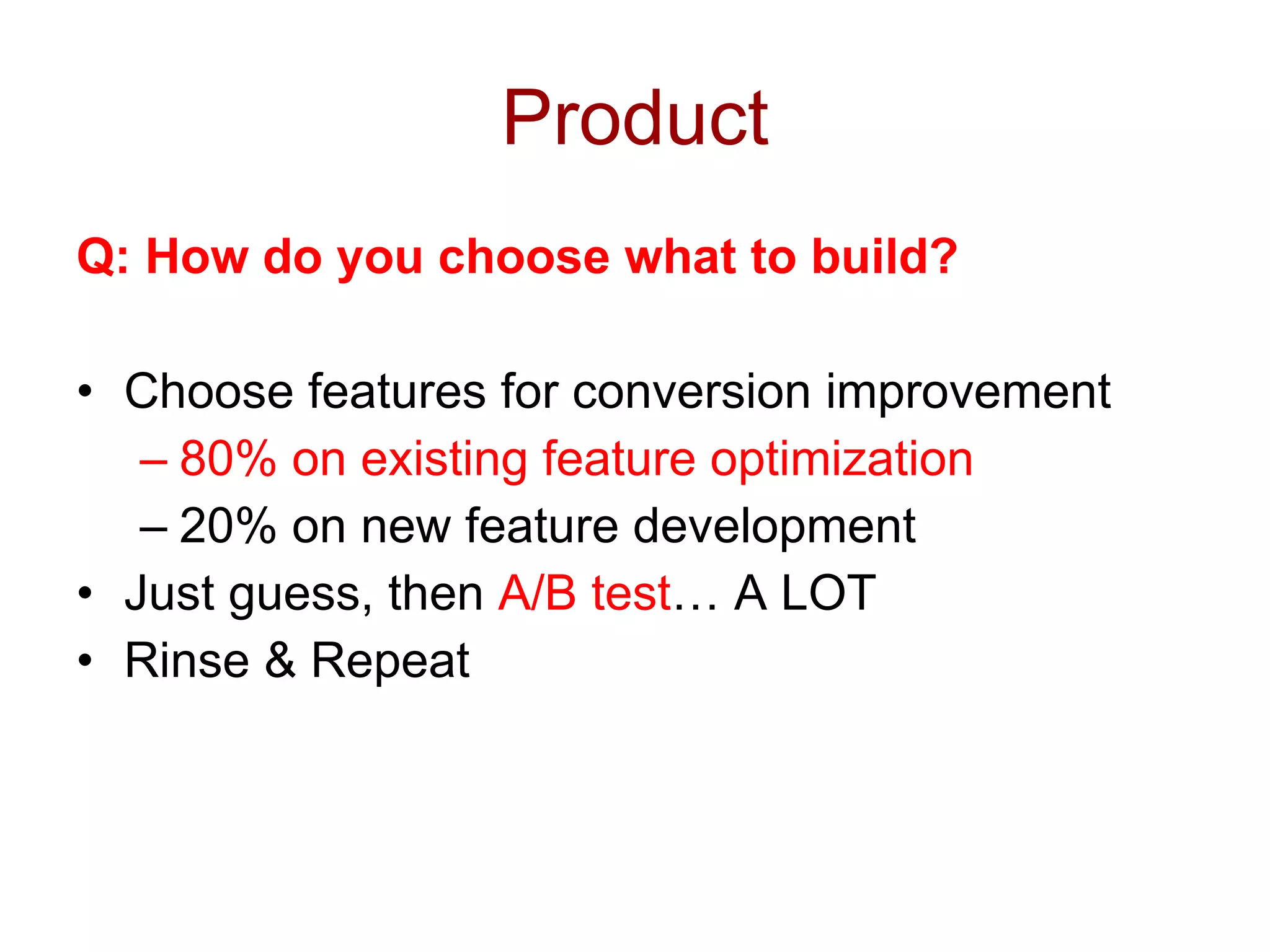 Product

Q: How do you choose what to build?

• Choose features for conversion improvement
– 80% on existing feature optimization
– 20% on new feature development
• Just guess, then A/B test… A LOT
• Rinse & Repeat